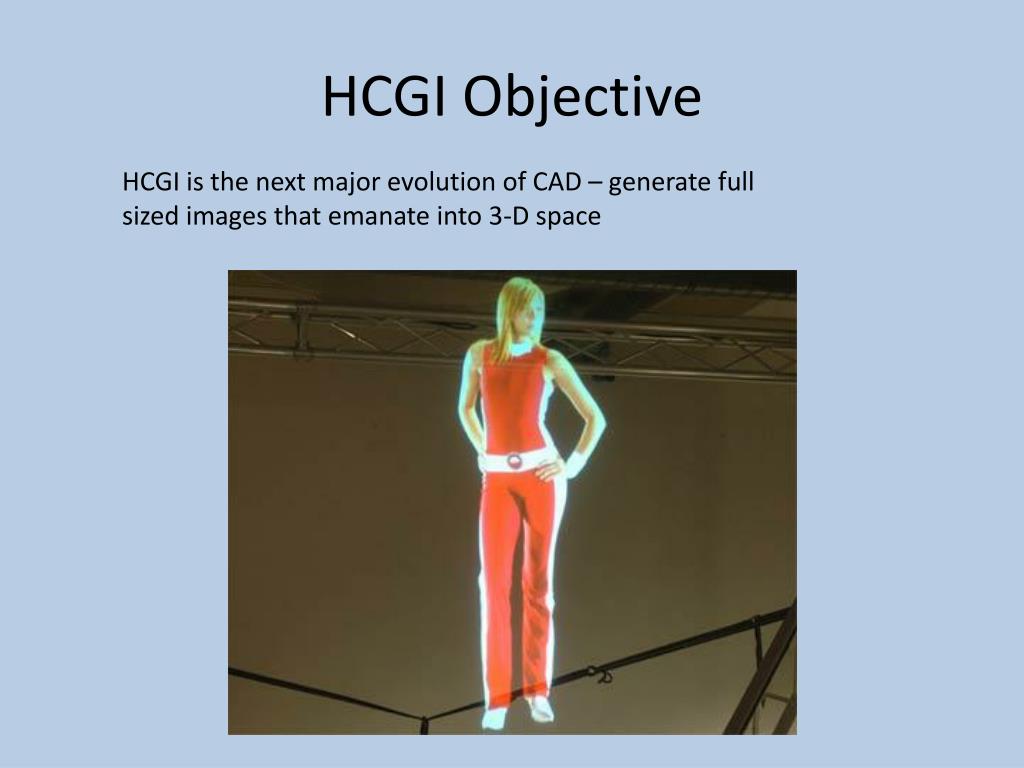 HCGI Objective

HCGI is the next major evolution of CAD – generate full sized images that emanate into 3-D space